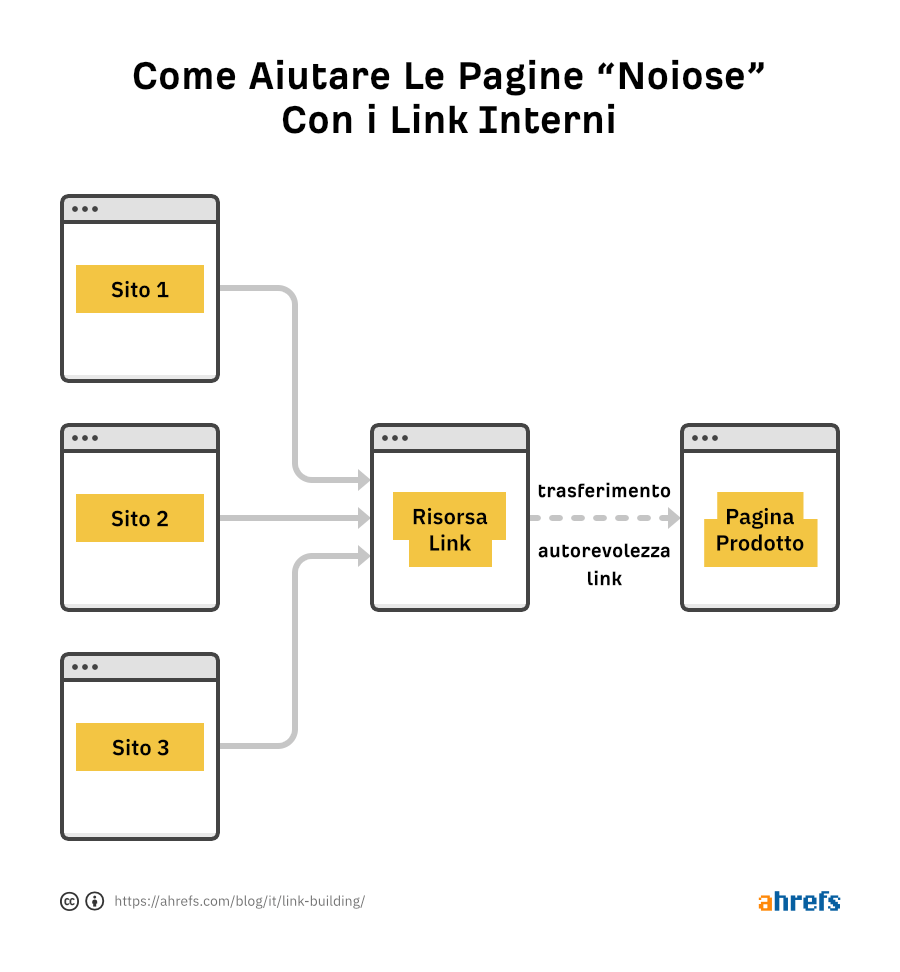 Come Aiutare Le Pagine “Noiose”
Con i Link Interni

Sito 1

Sito 2

Sito 3

Risorsa Link

trasferimento

autorevolezza link

Pagina Prodotto

https://ahrefs.com/blog/it/link-building/

ahrefs